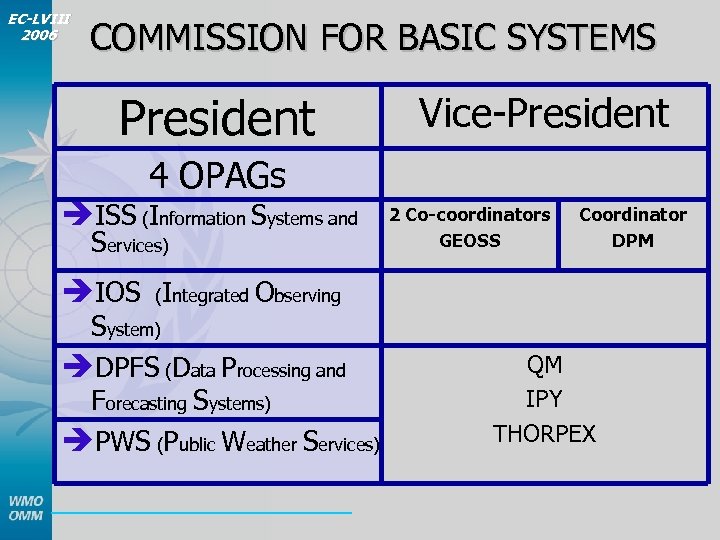 EC-LVIII
2006

COMMISSION FOR BASIC SYSTEMS

| President | Vice-President | |
|---|---|---|
| 4 OPAGs | | |
| ➔ISS (Information Systems and Services) | 2 Co-coordinators GEOSS | Coordinator DPM |
| ➔IOS (Integrated Observing System) | | |
| ➔DPFS (Data Processing and Forecasting Systems) | QM IPY THORPEX | |
| ➔PWS (Public Weather Services) | | |

WMO
OMM